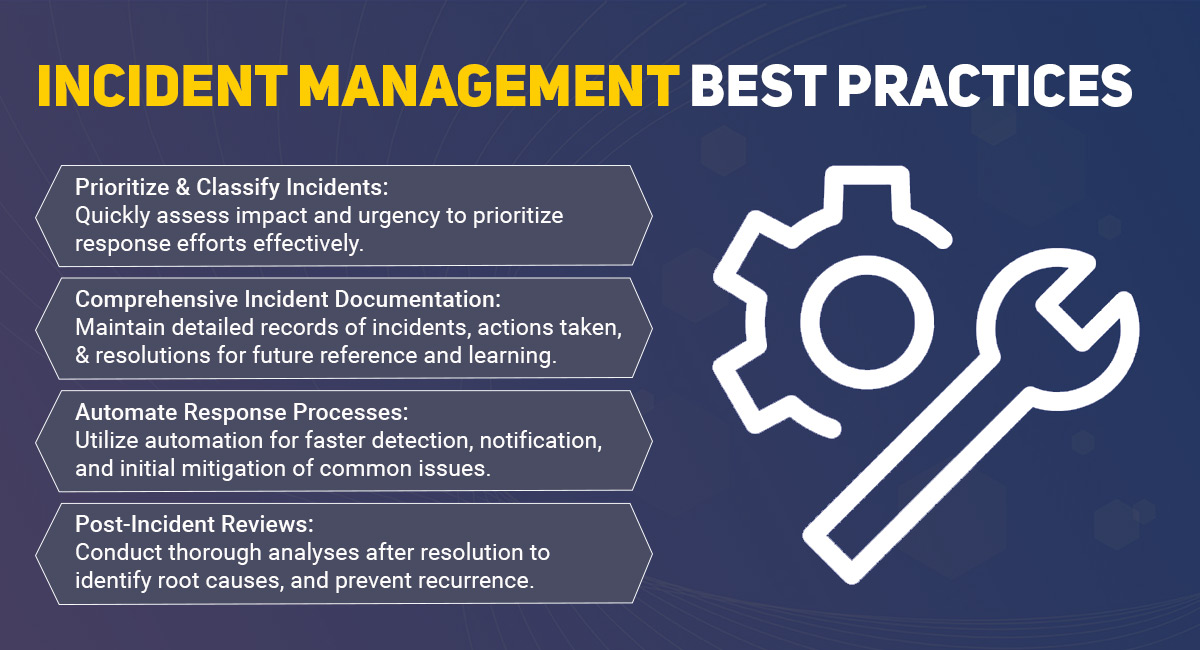 INCIDENT MANAGEMENT BEST PRACTICES

Prioritize & Classify Incidents:
Quickly assess impact and urgency to prioritize response efforts effectively.

Comprehensive Incident Documentation:
Maintain detailed records of incidents, actions taken, & resolutions for future reference and learning.

Automate Response Processes:
Utilize automation for faster detection, notification, and initial mitigation of common issues.

Post-Incident Reviews:
Conduct thorough analyses after resolution to identify root causes, and prevent recurrence.